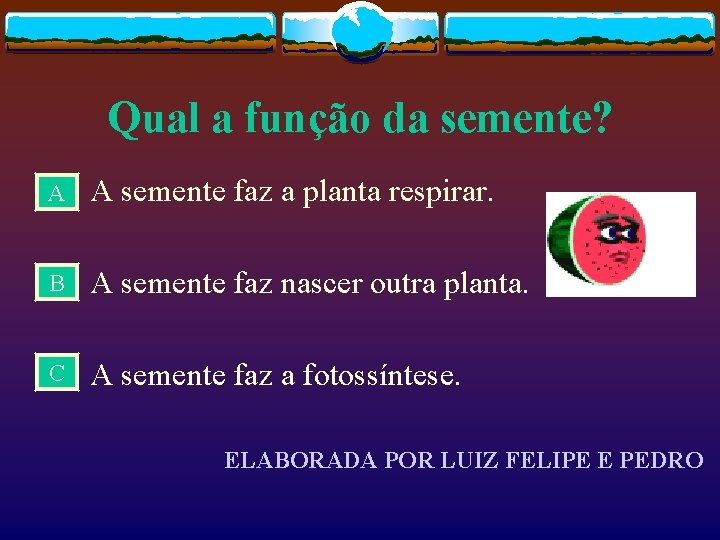 Qual a função da semente?

A A semente faz a planta respirar.

B A semente faz nascer outra planta.

C A semente faz a fotossíntese.

ELABORADA POR LUIZ FELIPE E PEDRO